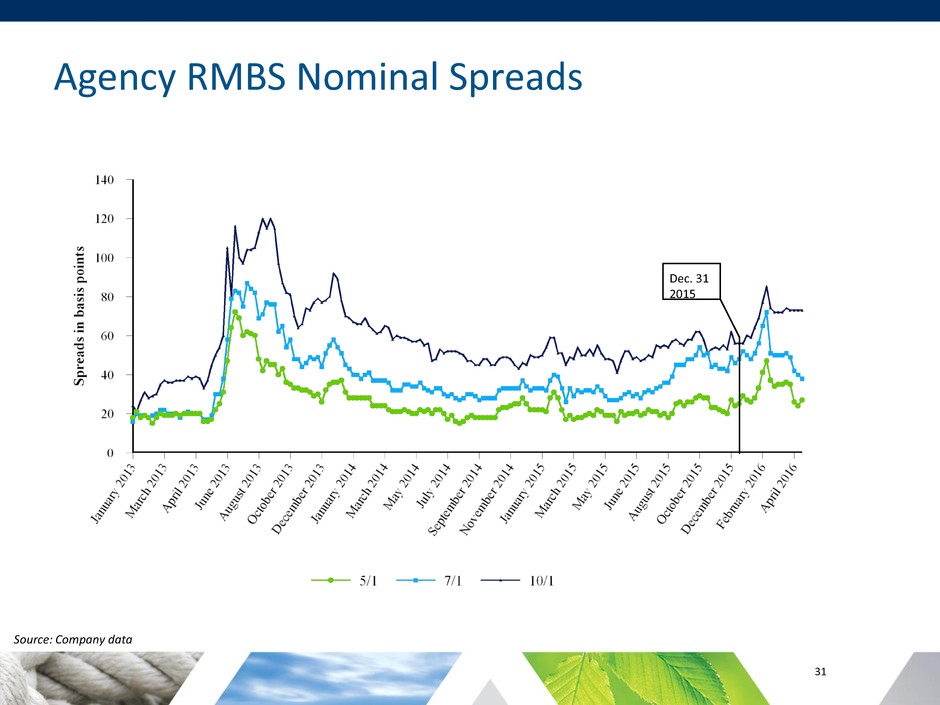 Agency RMBS Nominal Spreads

Spreads in basis points

140
120
100
80
60
40
20
0

Dec. 31 2015

January 2013
March 2013
April 2013
June 2013
August 2013
October 2013
December 2013
January 2014
March 2014
May 2014
July 2014
September 2014
November 2014
January 2015
March 2015
May 2015
June 2015
August 2015
October 2015
December 2015
February 2016
April 2016

5/1
7/1
10/1

Source: Company data

31